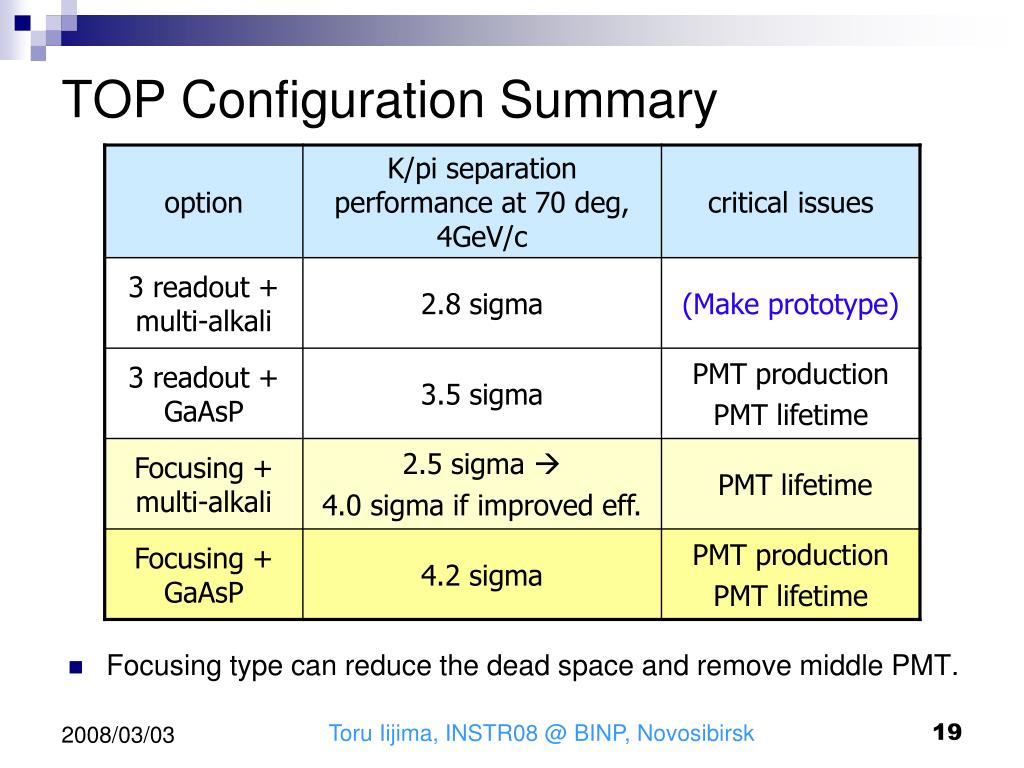 TOP Configuration Summary

| option | K/pi separation performance at 70 deg, 4GeV/c | critical issues |
|---|---|---|
| 3 readout + multi-alkali | 2.8 sigma | (Make prototype) |
| 3 readout + GaAsP | 3.5 sigma | PMT production PMT lifetime |
| Focusing + multi-alkali | 2.5 sigma → 4.0 sigma if improved eff. | PMT lifetime |
| Focusing + GaAsP | 4.2 sigma | PMT production PMT lifetime |

Focusing type can reduce the dead space and remove middle PMT.

2008/03/03
Toru Iijima, INSTR08 @ BINP, Novosibirsk
19